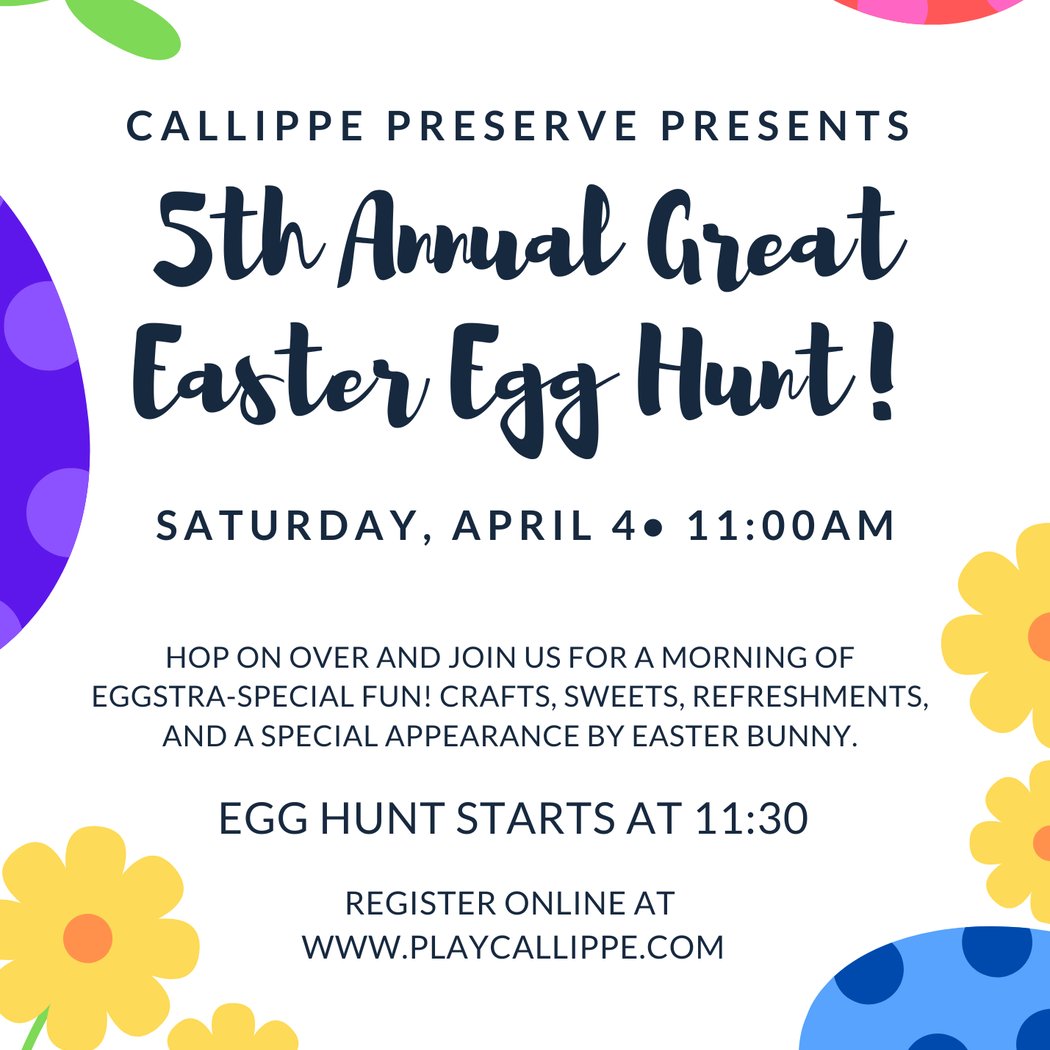 CALLIPPE PRESERVE PRESENTS

5th Annual Great Easter Egg Hunt!

SATURDAY, APRIL 4• 11:00AM

HOP ON OVER AND JOIN US FOR A MORNING OF EGGSTRA-SPECIAL FUN! CRAFTS, SWEETS, REFRESHMENTS, AND A SPECIAL APPEARANCE BY EASTER BUNNY.

EGG HUNT STARTS AT 11:30

REGISTER ONLINE AT WWW.PLAYCALLIPPE.COM